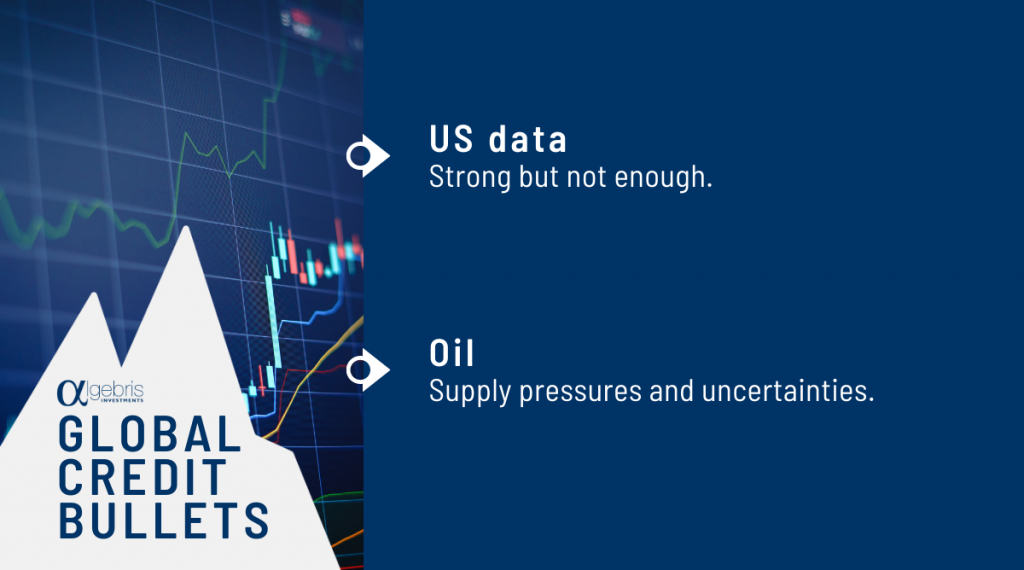 US data
Strong but not enough.

Oil
Supply pressures and uncertainties.

αlgebris INVESTMENTS

GLOBAL CREDIT BULLETS